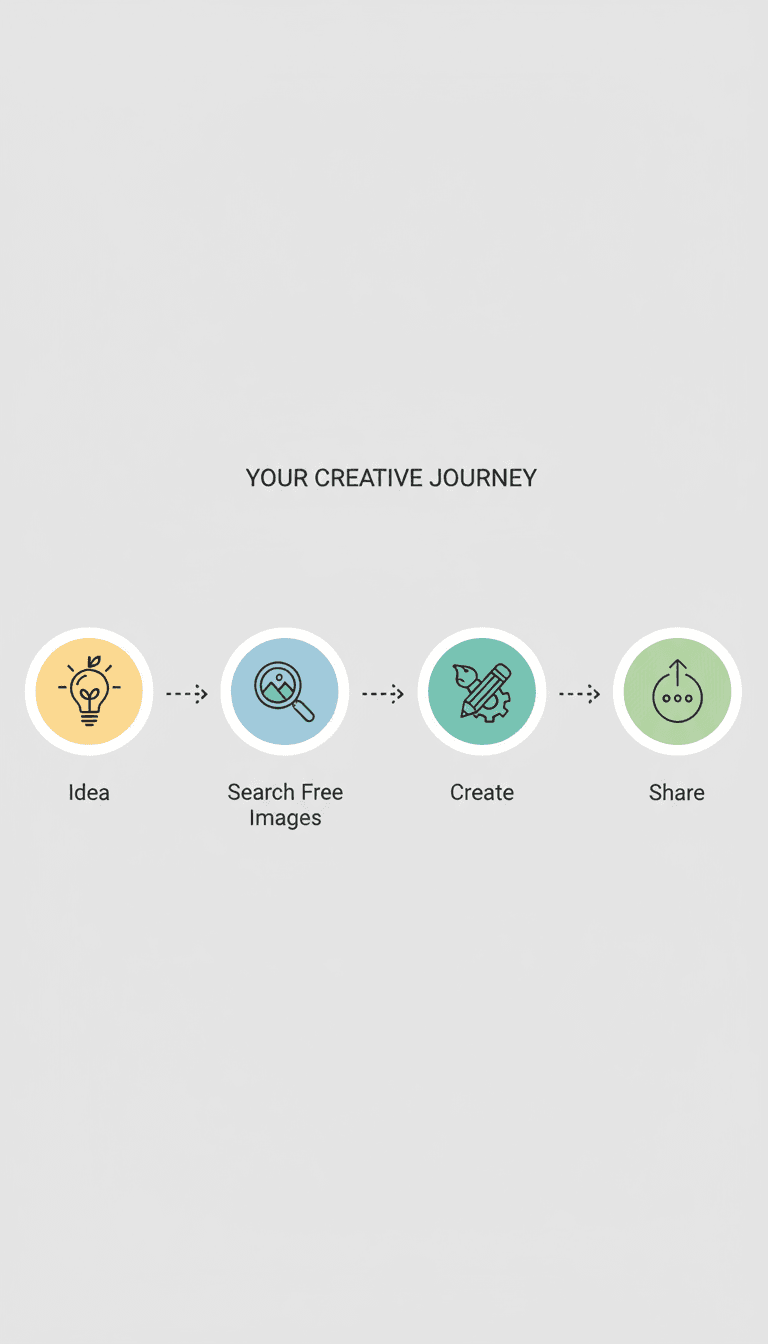 YOUR CREATIVE JOURNEY

Idea

Search Free Images

Create

Share